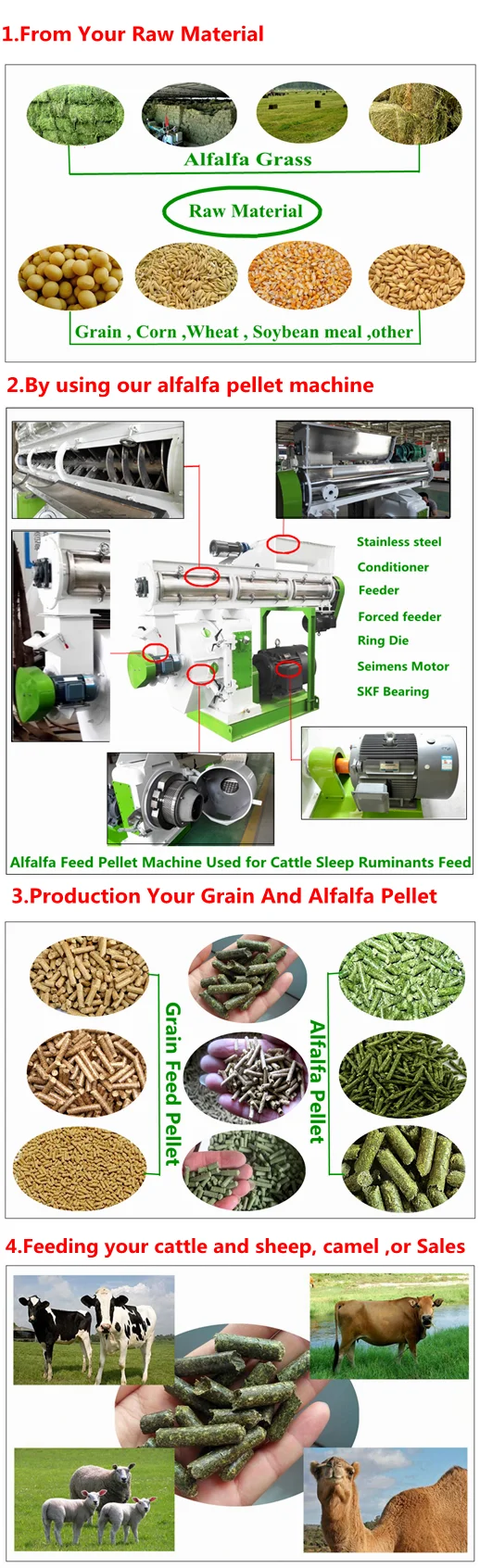 1.From Your Raw Material

Alfalfa Grass

Raw Material

Grain , Corn ,Wheat , Soybean meal ,other

2.By using our alfalfa pellet machine

Stainless steel

Conditioner

Feeder

Forced feeder

Ring Die

Seimens Motor

SKF Bearing

Alfalfa Feed Pellet Machine Used for Cattle Sleep Ruminants Feed

3.Production Your Grain And Alfalfa Pellet

Grain Feed Pellet

Alfalfa Pellet

4.Feeding your cattle and sheep, camel ,or Sales